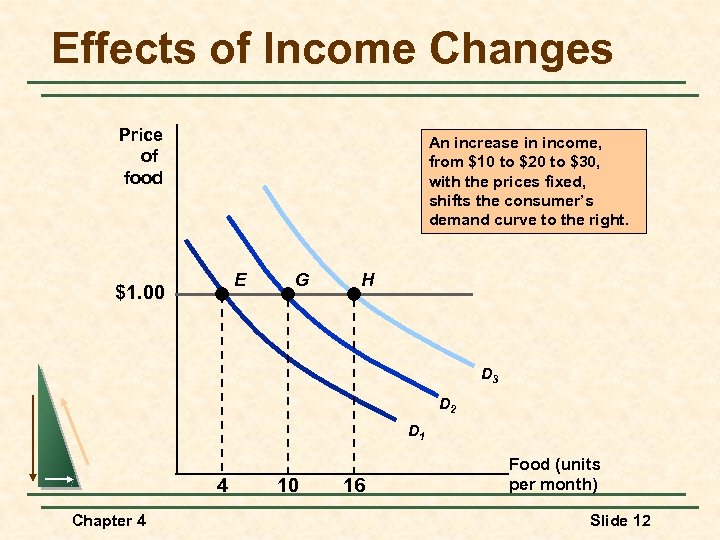 Effects of Income Changes

Price of food

An increase in income, from \$10 to \$20 to \$30, with the prices fixed, shifts the consumer's demand curve to the right.

\$1.00

E G H

$D_3$

$D_2$

$D_1$

4 10 16

Food (units per month)

Chapter 4

Slide 12